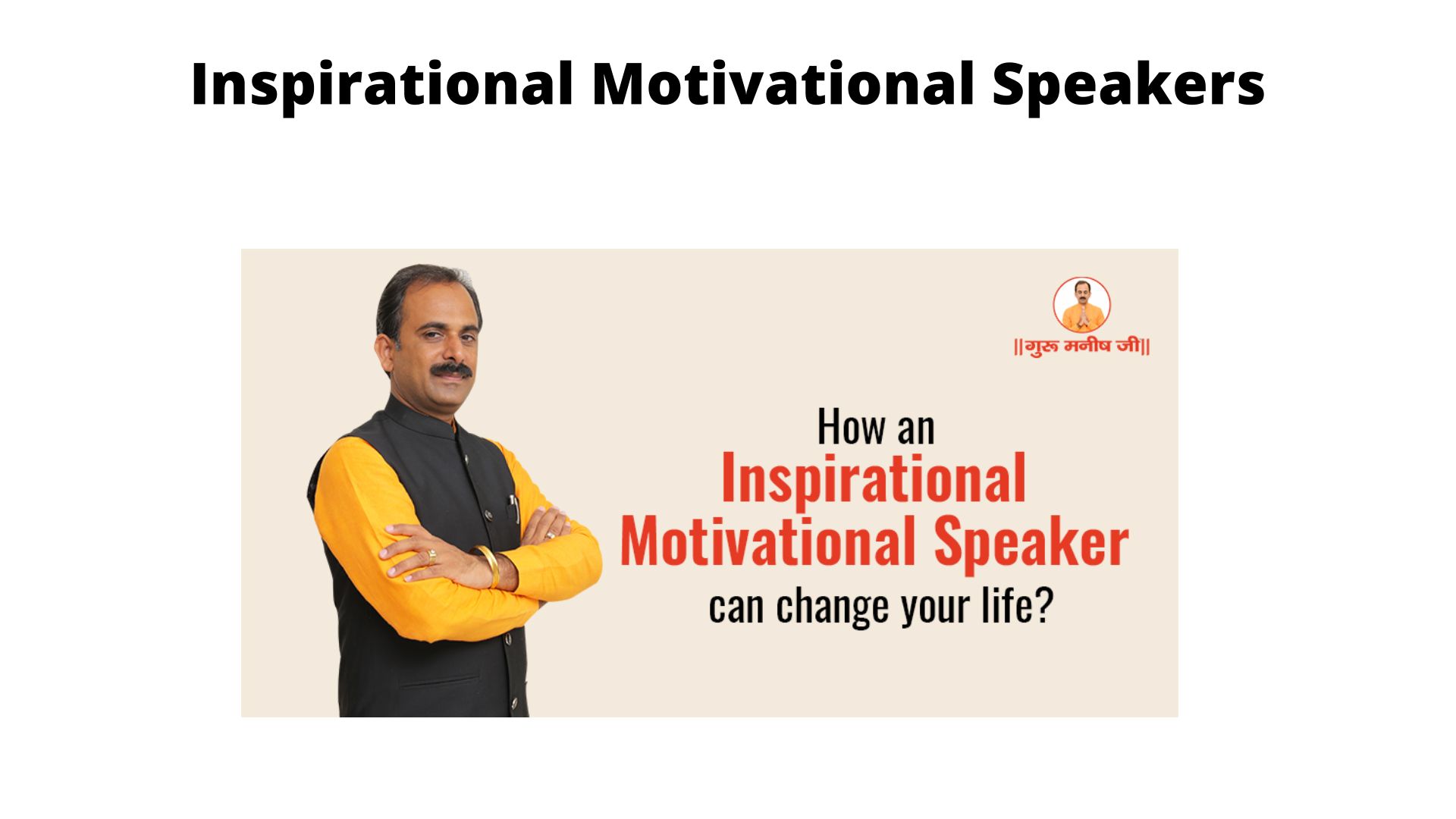 Inspirational Motivational Speakers

||गुरू मनीष जी||

How an Inspirational Motivational Speaker can change your life?